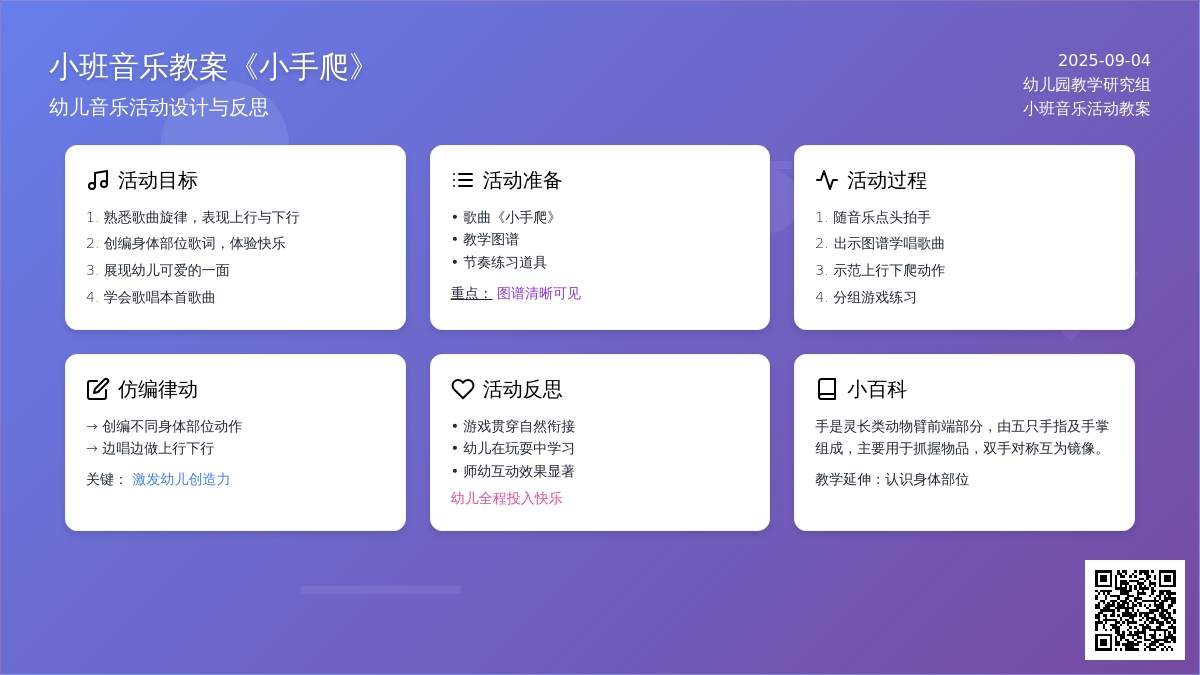 小班音乐教案《小手爬》

幼儿音乐活动设计与反思

2025-09-04
幼儿园教学研究组
小班音乐活动教案

活动目标

1. 熟悉歌曲旋律，表现上行与下行
2. 创编身体部位歌词，体验快乐
3. 展现幼儿可爱的一面
4. 学会歌唱本首歌曲

活动准备

• 歌曲《小手爬》
• 教学图谱
• 节奏练习道具

重点： 图谱清晰可见

活动过程

1. 随音乐点头拍手
2. 出示图谱学唱歌曲
3. 示范上行下爬动作
4. 分组游戏练习

仿编律动

→ 创编不同身体部位动作
→ 边唱边做上行下行

关键： 激发幼儿创造力

活动反思

• 游戏贯穿自然衔接
• 幼儿在玩耍中学习
• 师幼互动效果显著

幼儿全程投入快乐

小百科

手是灵长类动物臂前端部分，由五只手指及手掌组成，主要用于抓握物品，双手对称互为镜像。

教学延伸：认识身体部位